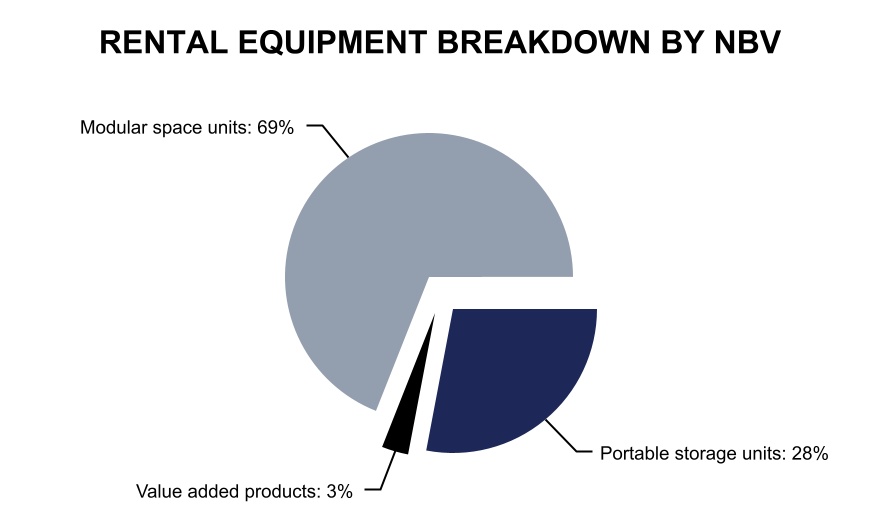 RENTAL EQUIPMENT BREAKDOWN BY NBV

Modular space units: 69%

Portable storage units: 28%

Value added products: 3%